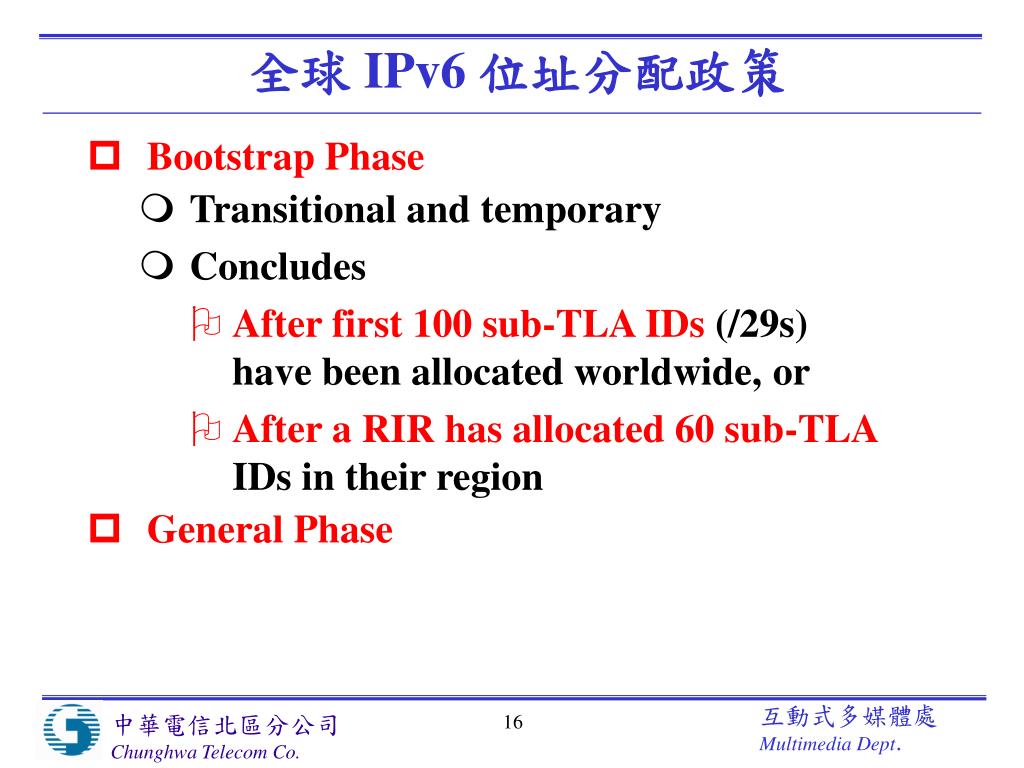 全球 IPv6 位址分配政策

Bootstrap Phase

Transitional and temporary

Concludes

After first 100 sub-TLA IDs (/29s) have been allocated worldwide, or

After a RIR has allocated 60 sub-TLA IDs in their region

General Phase

中華電信北區分公司
Chunghwa Telecom Co.

16

互動式多媒體處
Multimedia Dept.